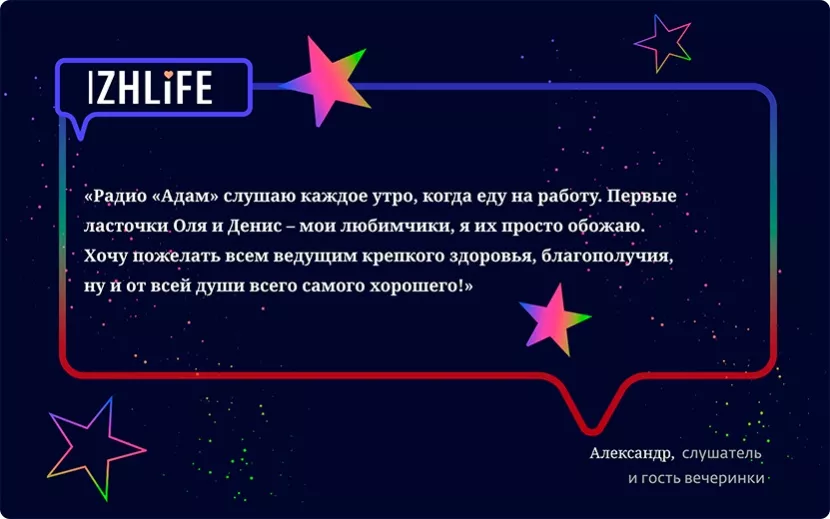 IZHLiFE

«Радио «Адам» слушаю каждое утро, когда еду на работу. Первые ласточки Оля и Денис – мои любимчики, я их просто обожаю. Хочу пожелать всем ведущим крепкого здоровья, благополучия, ну и от всей души всего самого хорошего!»

Александр, слушатель и гость вечеринки